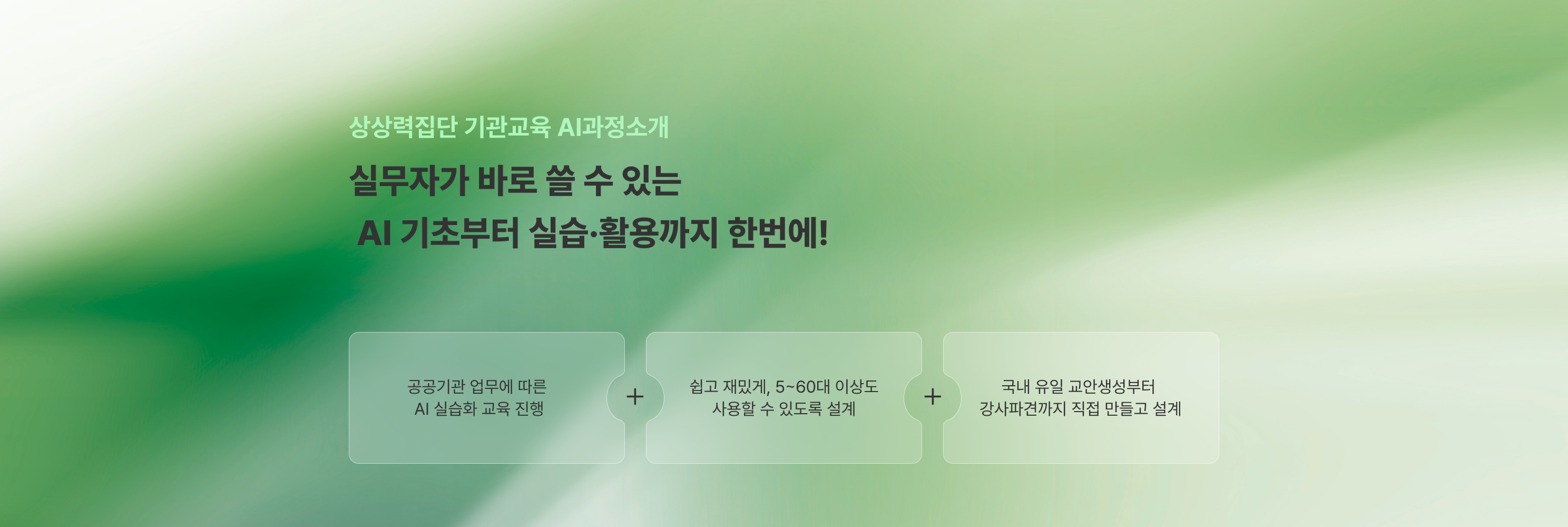 상상력집단 기관교육 AI과정소개

실무자가 바로 쓸 수 있는
AI 기초부터 실습·활용까지 한번에!

공공기관 업무에 따른
AI 실습화 교육 진행

+

쉽고 재밌게, 5~60대 이상도
사용할 수 있도록 설계

+

국내 유일 교안생성부터
강사파견까지 직접 만들고 설계